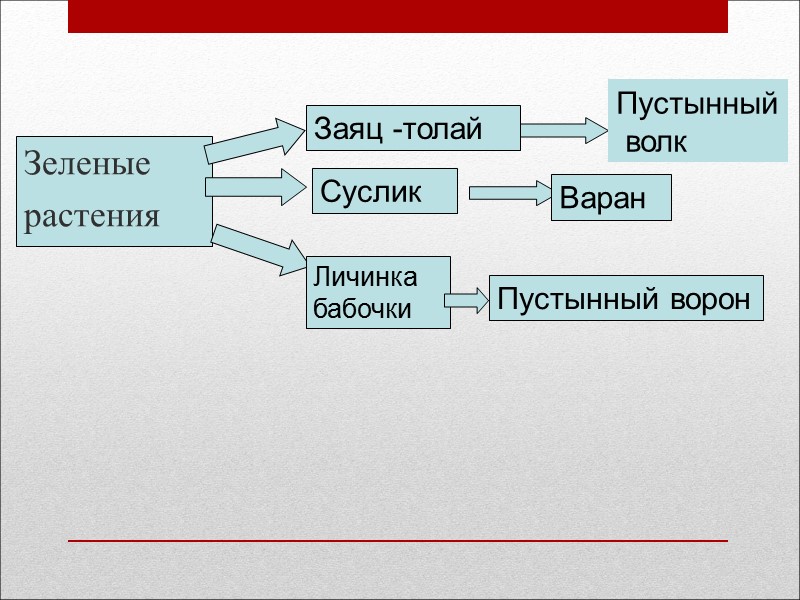 Зеленые растения

Заяц -толай

Пустынный волк

Суслик

Варан

Личинка бабочки

Пустынный ворон